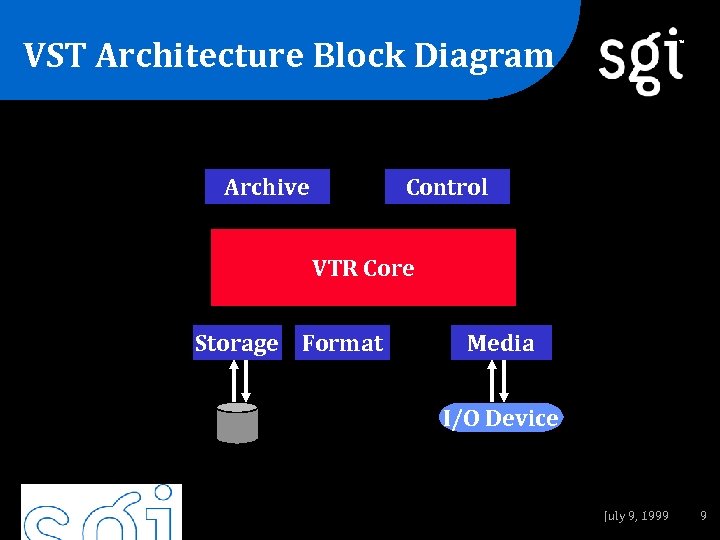 VST Architecture Block Diagram

sgi

Archive

Control

VTR Core

Storage

Format

Media

I/O Device

sgi

July 9, 1999

9